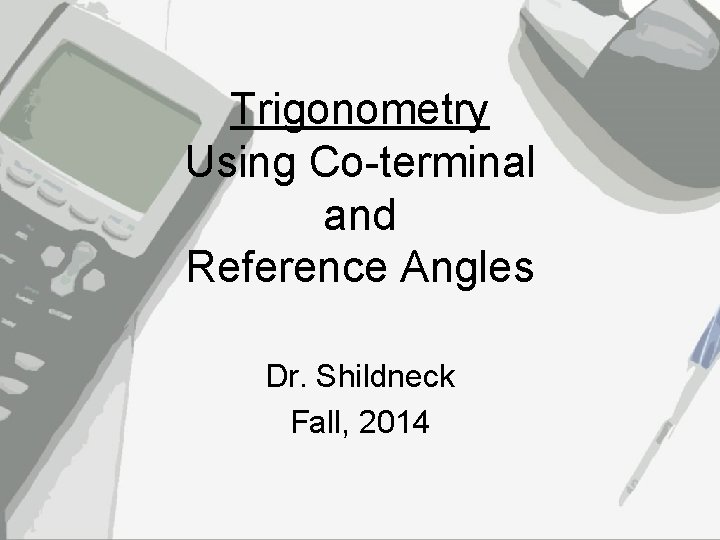 Trigonometry
Using Co-terminal and Reference Angles

Dr. Shildneck
Fall, 2014